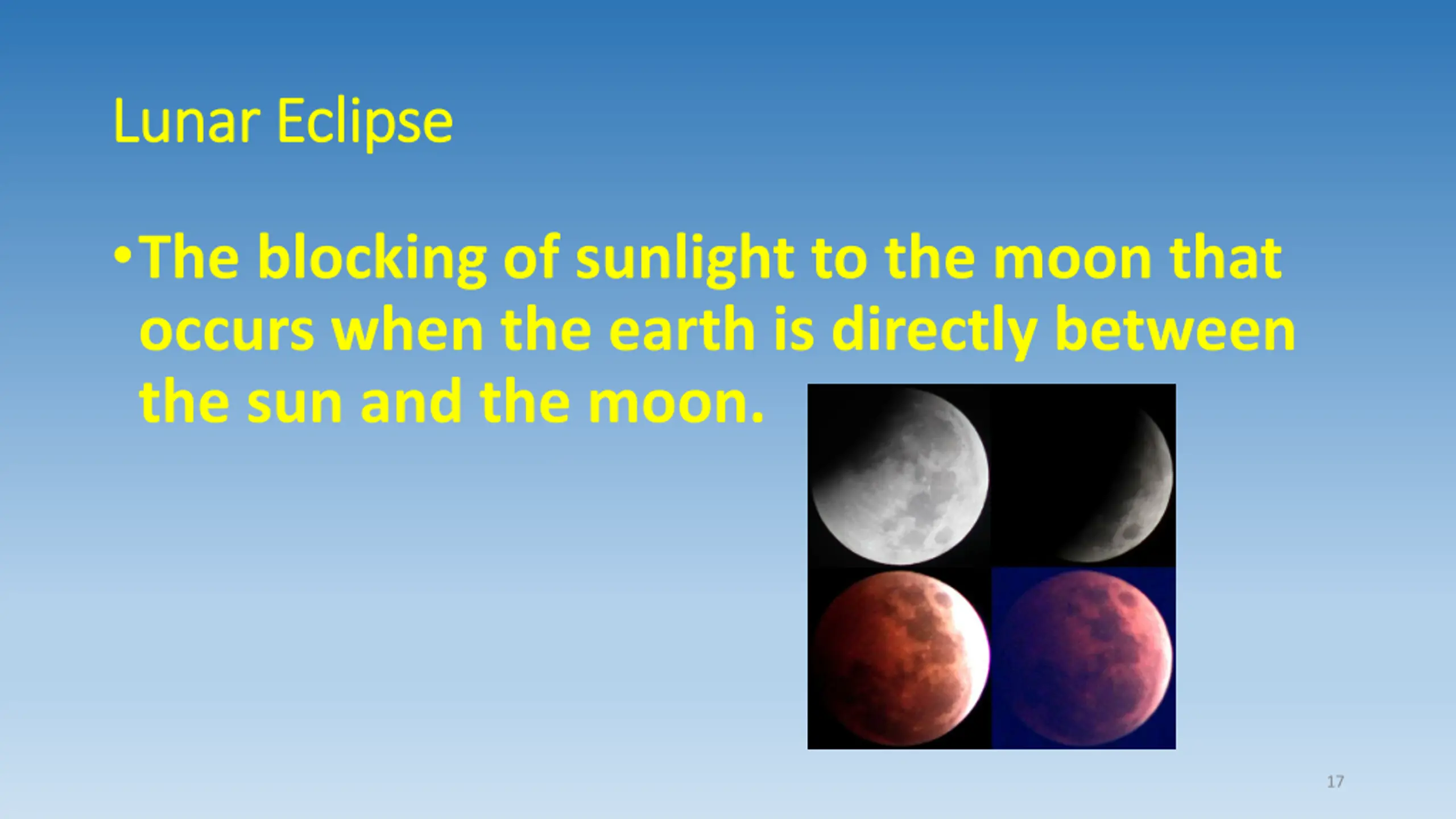 Lunar Eclipse

• The blocking of sunlight to the moon that occurs when the earth is directly between the sun and the moon.

17